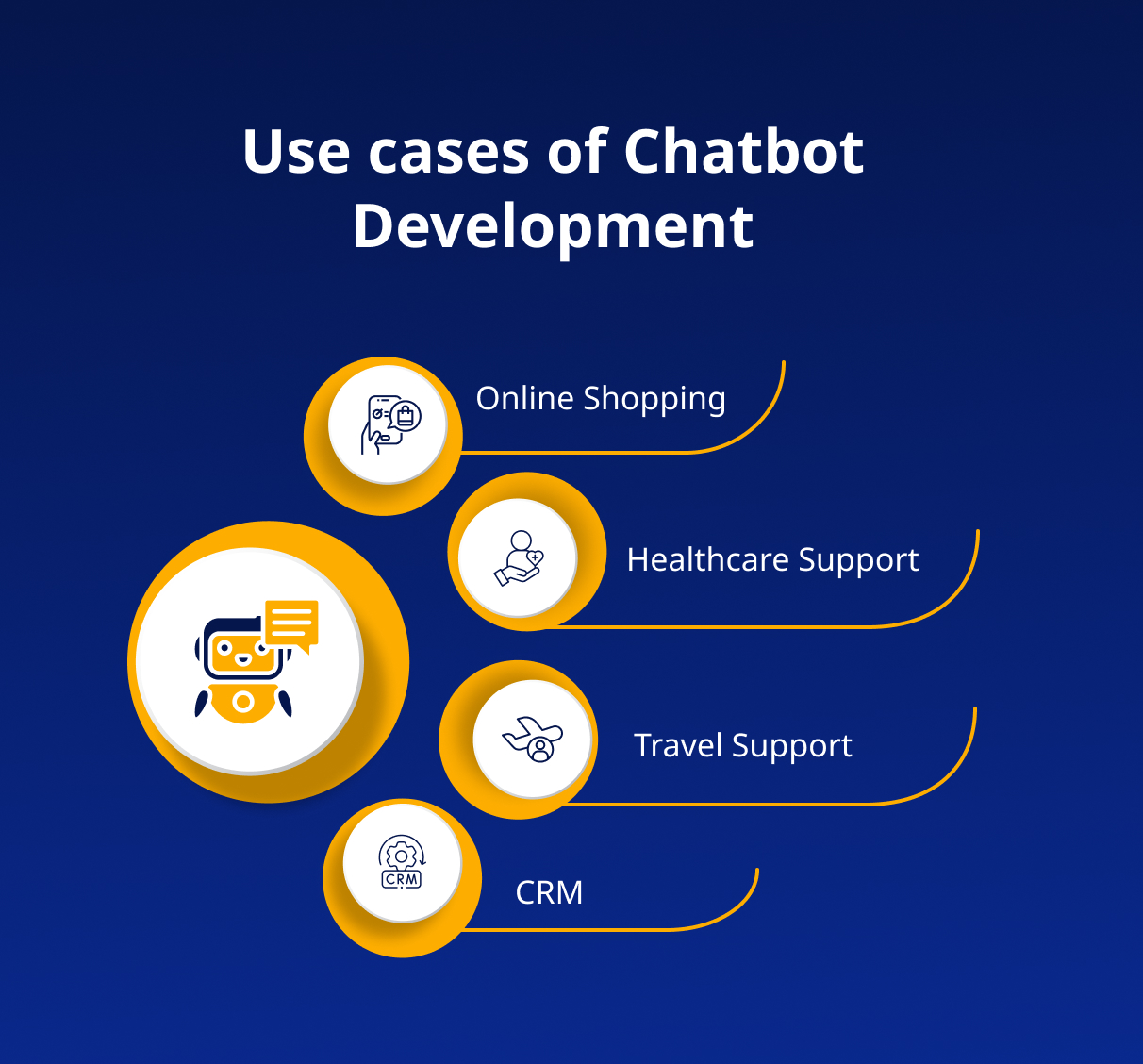 Use cases of Chatbot Development

Online Shopping

Healthcare Support

Travel Support

CRM

CRM